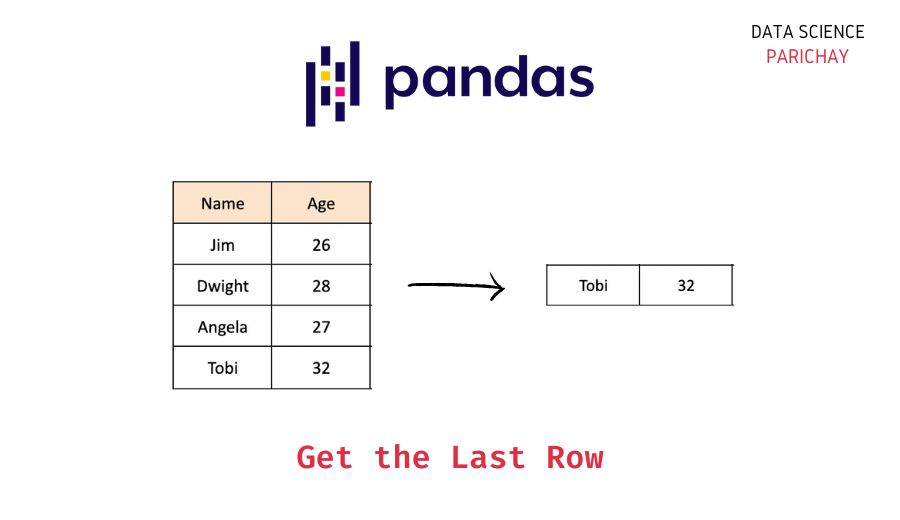 DATA SCIENCE
PARICHAY

pandas

| Name | Age |
|---|---|
| Jim | 26 |
| Dwight | 28 |
| Angela | 27 |
| Tobi | 32 |

| Tobi | 32 |
|---|---|

Get the Last Row